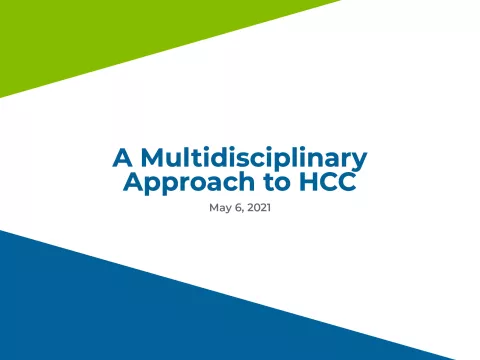 A Multidisciplinary Approach to HCC

May 6, 2021